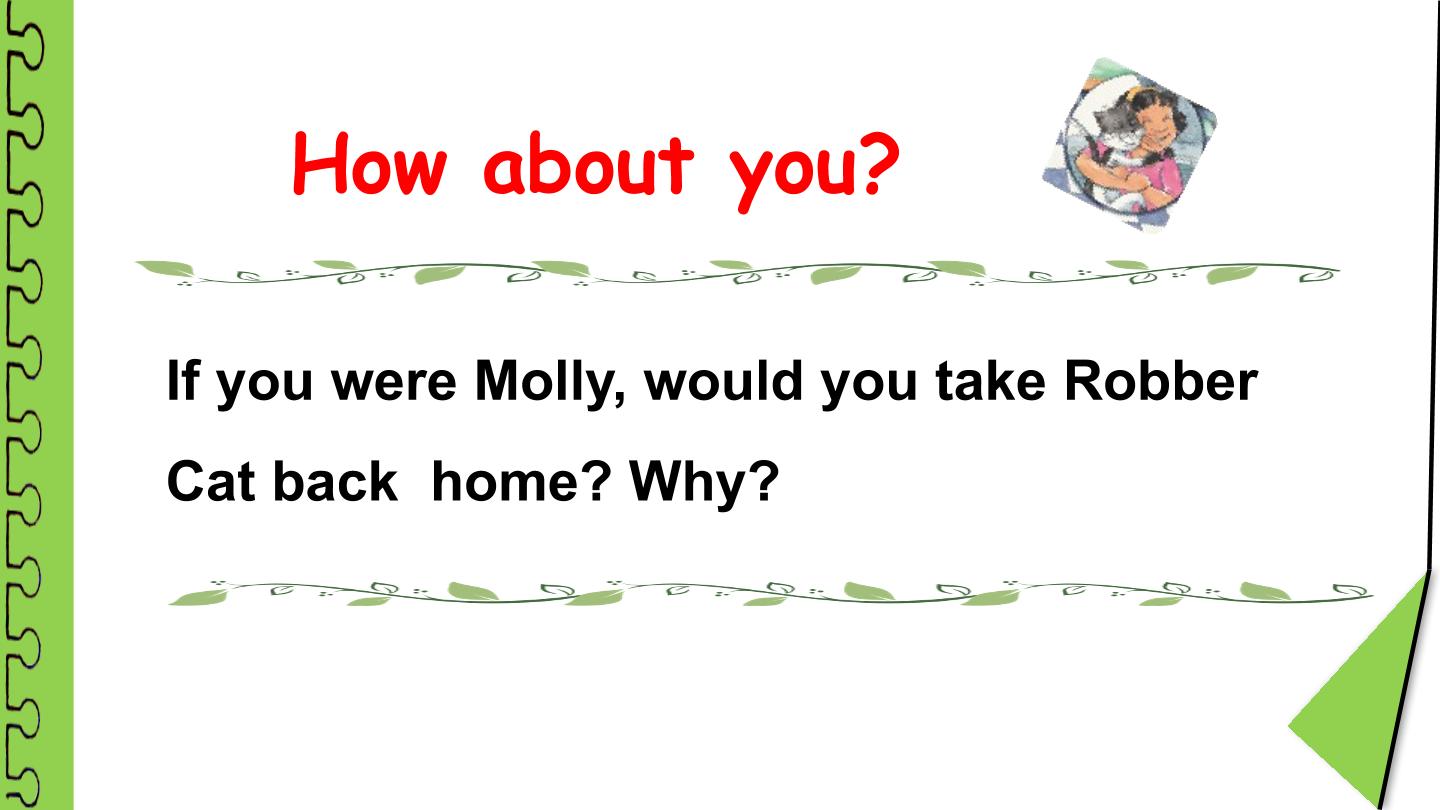 How about you?

If you were Molly, would you take Robber Cat back home? Why?